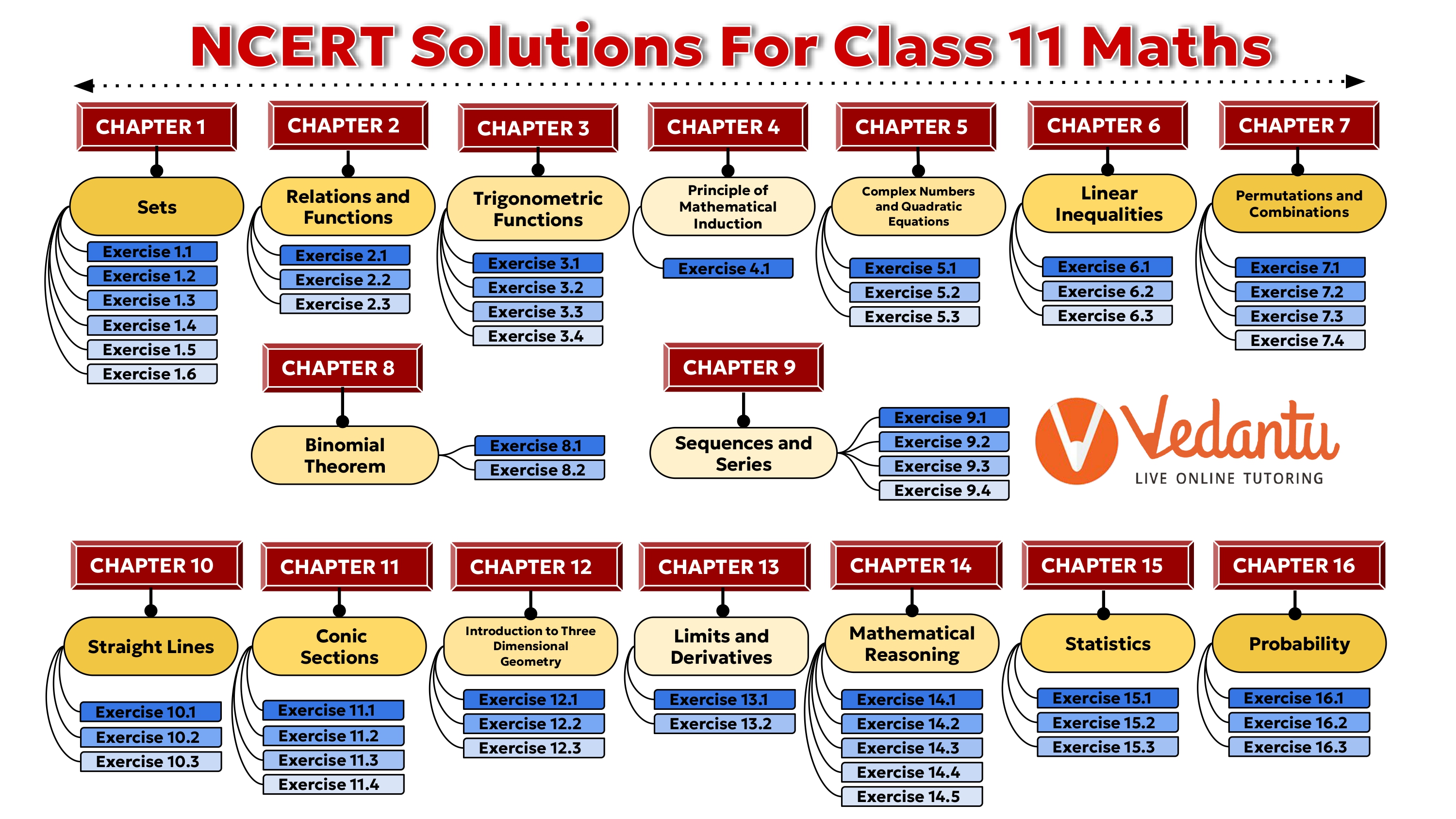 NCERT Solutions For Class 11 Maths

CHAPTER 1
Sets
Exercise 1.1
Exercise 1.2
Exercise 1.3
Exercise 1.4
Exercise 1.5
Exercise 1.6

CHAPTER 2
Relations and Functions
Exercise 2.1
Exercise 2.2
Exercise 2.3

CHAPTER 3
Trigonometric Functions
Exercise 3.1
Exercise 3.2
Exercise 3.3
Exercise 3.4

CHAPTER 4
Principle of Mathematical Induction
Exercise 4.1

CHAPTER 5
Complex Numbers and Quadratic Equations
Exercise 5.1
Exercise 5.2
Exercise 5.3

CHAPTER 6
Linear Inequalities
Exercise 6.1
Exercise 6.2
Exercise 6.3

CHAPTER 7
Permutations and Combinations
Exercise 7.1
Exercise 7.2
Exercise 7.3
Exercise 7.4

CHAPTER 8
Binomial Theorem
Exercise 8.1
Exercise 8.2

CHAPTER 9
Sequences and Series
Exercise 9.1
Exercise 9.2
Exercise 9.3
Exercise 9.4

Vedantu
LIVE ONLINE TUTORING

CHAPTER 10
Straight Lines
Exercise 10.1
Exercise 10.2
Exercise 10.3

CHAPTER 11
Conic Sections
Exercise 11.1
Exercise 11.2
Exercise 11.3
Exercise 11.4

CHAPTER 12
Introduction to Three Dimensional Geometry
Exercise 12.1
Exercise 12.2
Exercise 12.3

CHAPTER 13
Limits and Derivatives
Exercise 13.1
Exercise 13.2

CHAPTER 14
Mathematical Reasoning
Exercise 14.1
Exercise 14.2
Exercise 14.3
Exercise 14.4
Exercise 14.5

CHAPTER 15
Statistics
Exercise 15.1
Exercise 15.2
Exercise 15.3

CHAPTER 16
Probability
Exercise 16.1
Exercise 16.2
Exercise 16.3